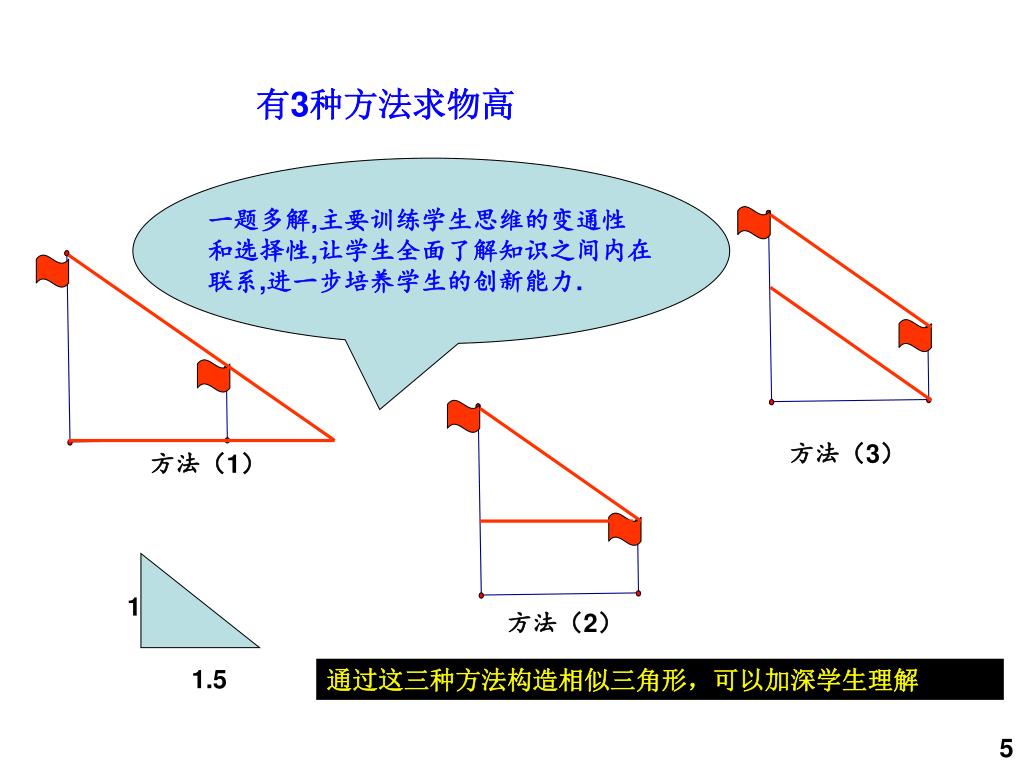 有3种方法求物高

一题多解,主要训练学生思维的变通性和选择性,让学生全面了解知识之间内在联系,进一步培养学生的创新能力.

方法（1）

方法（3）

方法（2）

1

1.5

通过这三种方法构造相似三角形，可以加深学生理解

5